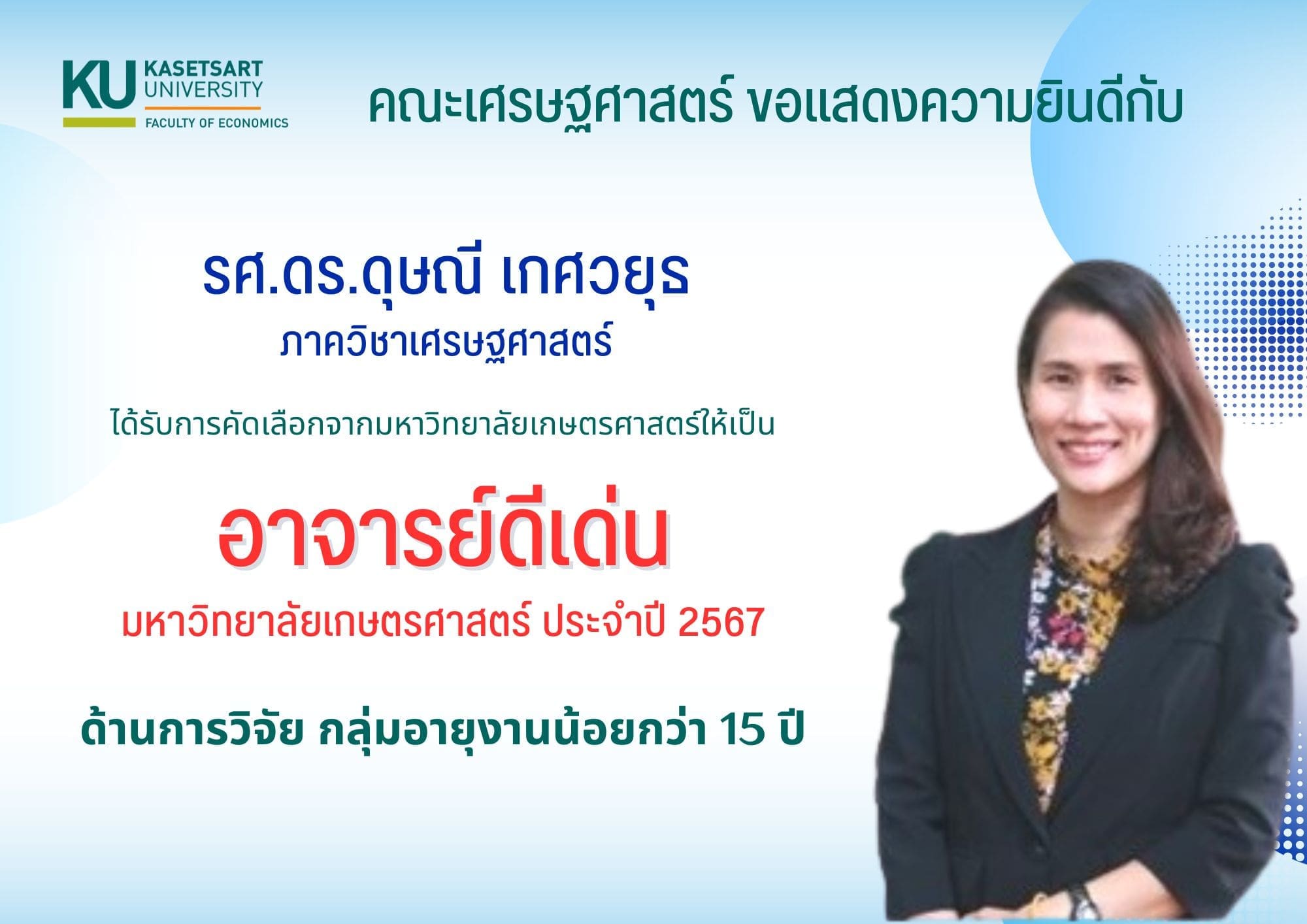 KU KASETSART UNIVERSITY
FACULTY OF ECONOMICS

คณะเศรษฐศาสตร์ ขอแสดงความยินดีกับ

รศ.ดร.ดุษณี เกศวยุธ
ภาควิชาเศรษฐศาสตร์

ได้รับการคัดเลือกจากมหาวิทยาลัยเกษตรศาสตร์ให้เป็น

อาจารย์ดีเด่น
มหาวิทยาลัยเกษตรศาสตร์ ประจำปี 2567

ด้านการวิจัย กลุ่มอายุงานน้อยกว่า 15 ปี